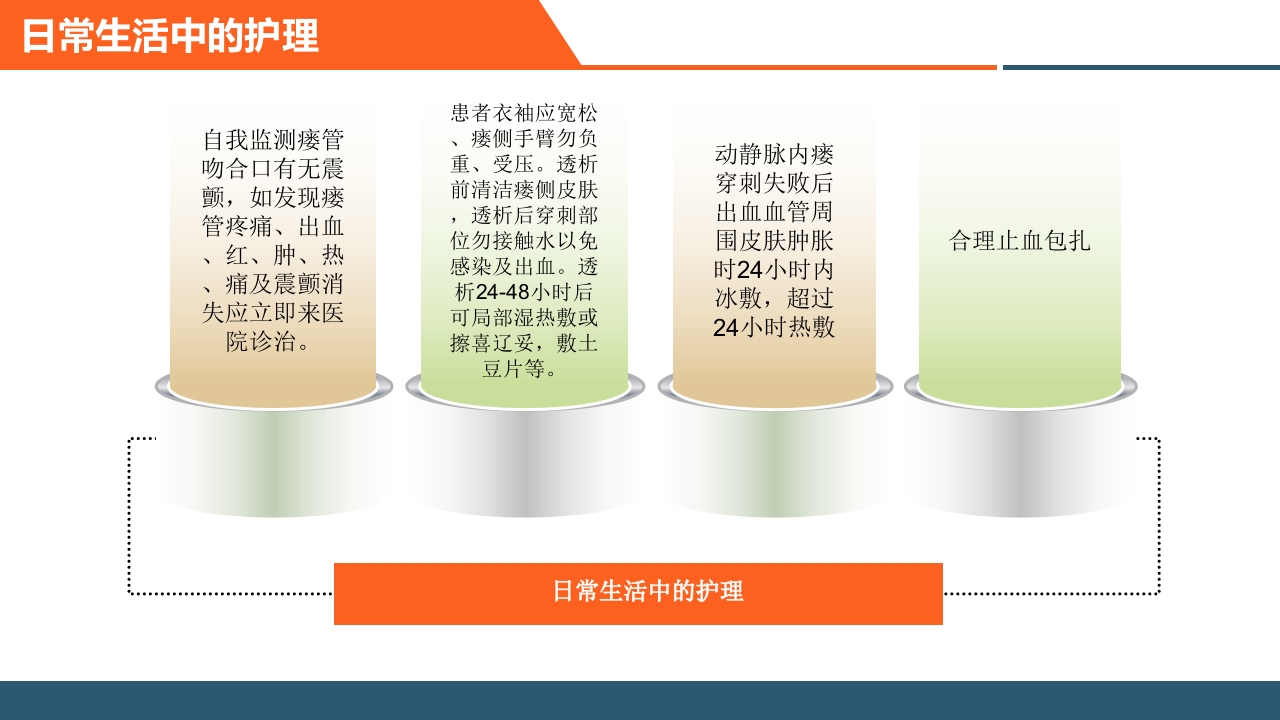 日常生活中的护理

自我监测瘘管吻合口有无震颤，如发现瘘管疼痛、出血、红、肿、热、痛及震颤消失应立即来医院诊治。

患者衣袖应宽松、瘘侧手臂勿负重、受压。透析前清洁瘘侧皮肤，透析后穿刺部位勿接触水以免感染及出血。透析24-48小时后可局部湿热敷或擦喜辽妥，敷土豆片等。

动静脉内瘘穿刺失败后出血血管周围皮肤肿胀时24小时内冰敷，超过24小时热敷

合理止血包扎

日常生活中的护理